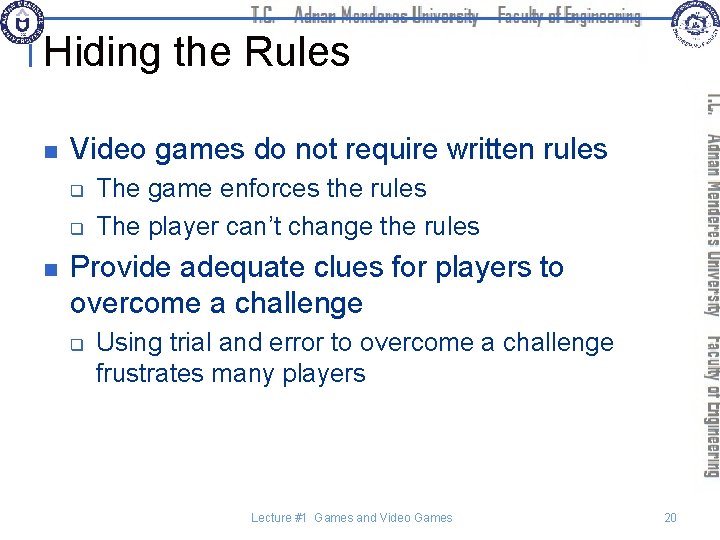 T.C. Adnan Menderes University Faculty of Engineering

Hiding the Rules

- Video games do not require written rules
  - The game enforces the rules
  - The player can't change the rules
- Provide adequate clues for players to overcome a challenge
  - Using trial and error to overcome a challenge frustrates many players

T.C. Adnan Menderes University Faculty of Engineering

Lecture #1 Games and Video Games 20